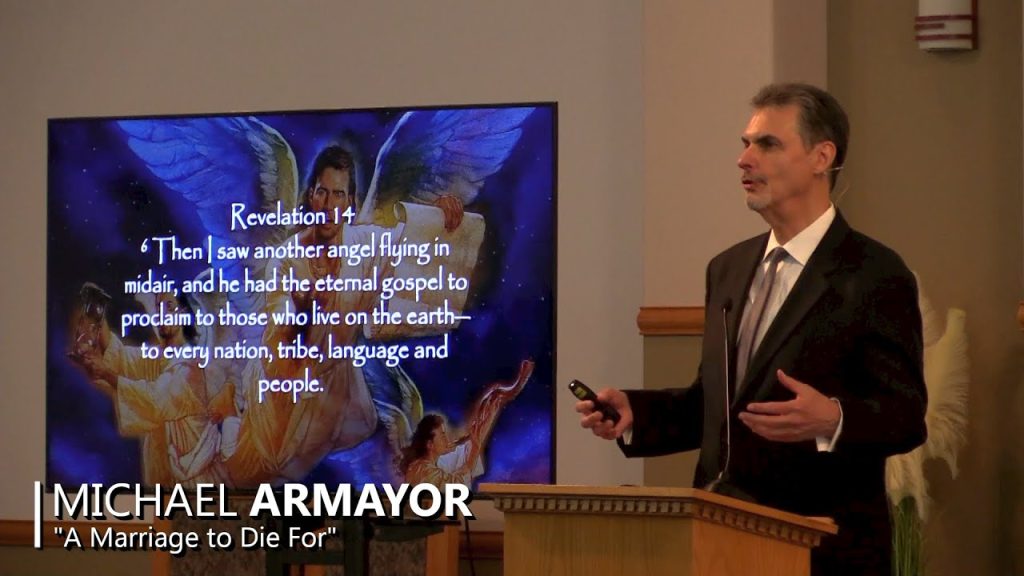 Revelation 14
$^6$ Then I saw another angel flying in midair, and he had the eternal gospel to proclaim to those who live on the earth— to every nation, tribe, language and people.

MICHAEL ARMAYOR
"A Marriage to Die For"